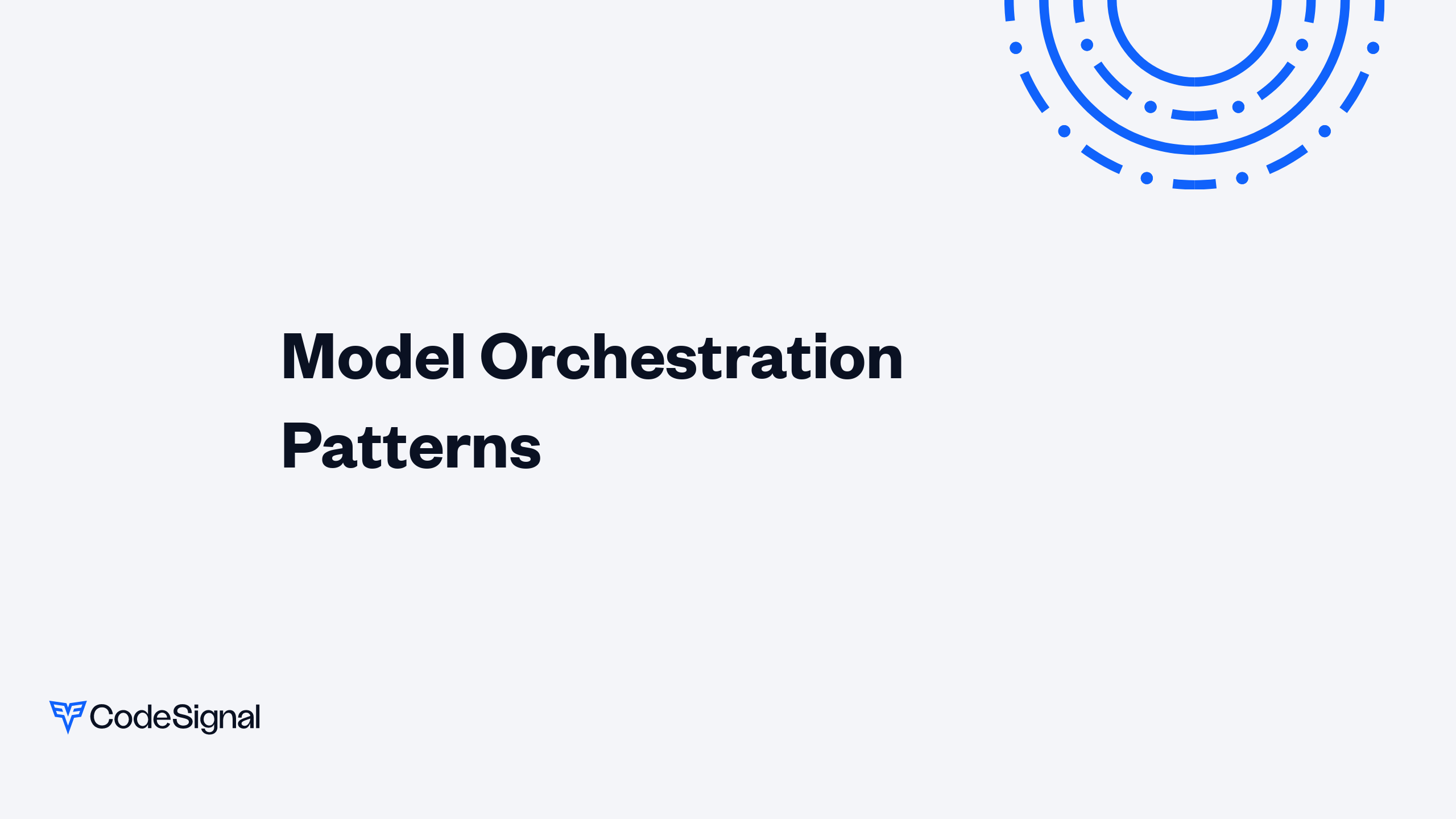 Model Orchestration Patterns

CodeSignal